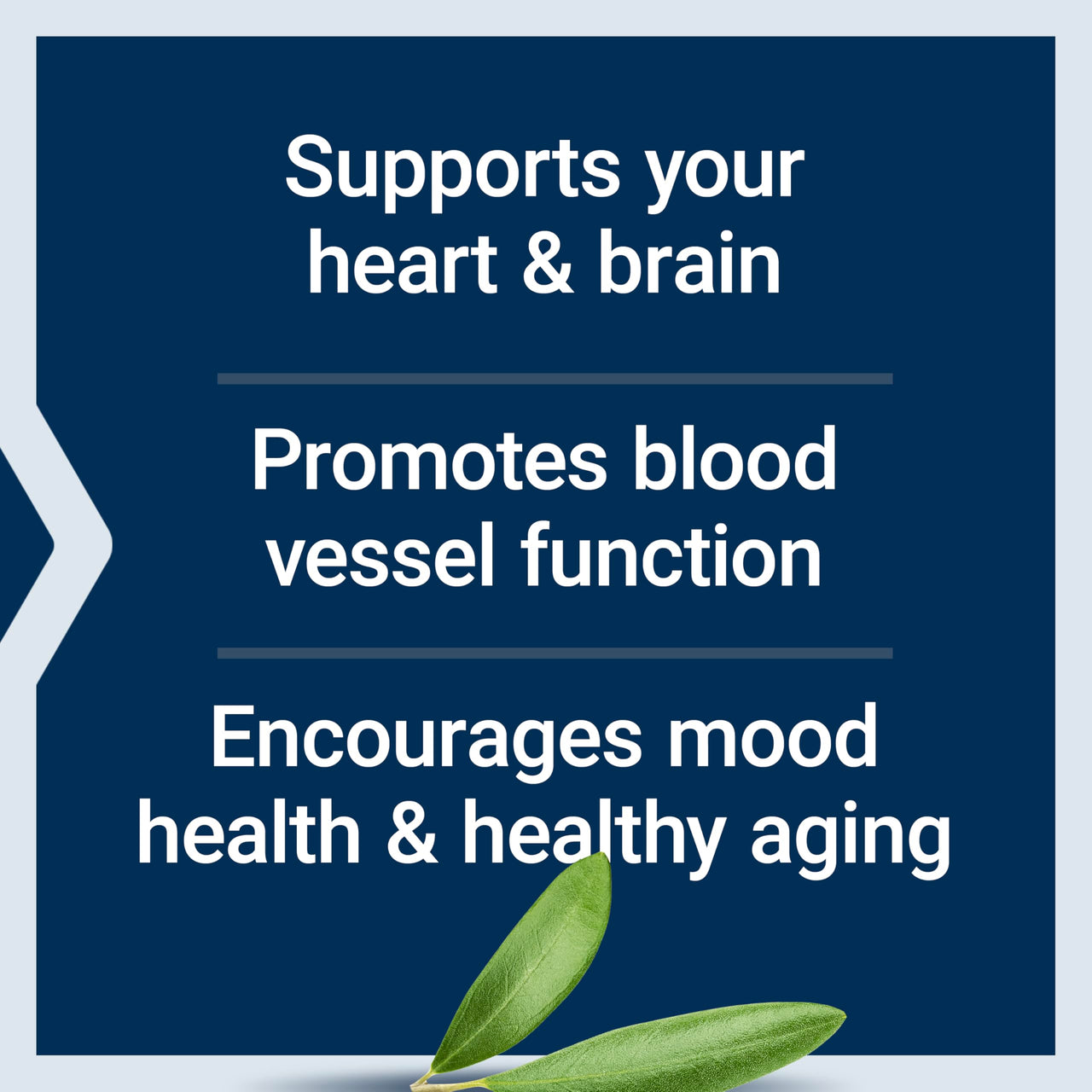 Supports your heart & brain

Promotes blood vessel function

Encourages mood health & healthy aging